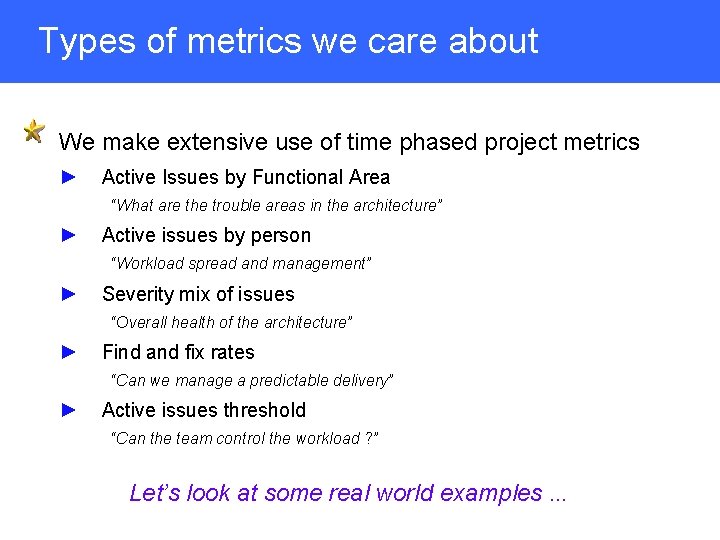 Types of metrics we care about

We make extensive use of time phased project metrics

► Active Issues by Functional Area
"What are the trouble areas in the architecture"

► Active issues by person
"Workload spread and management"

► Severity mix of issues
"Overall health of the architecture"

► Find and fix rates
"Can we manage a predictable delivery"

► Active issues threshold
"Can the team control the workload ?"

Let's look at some real world examples ...